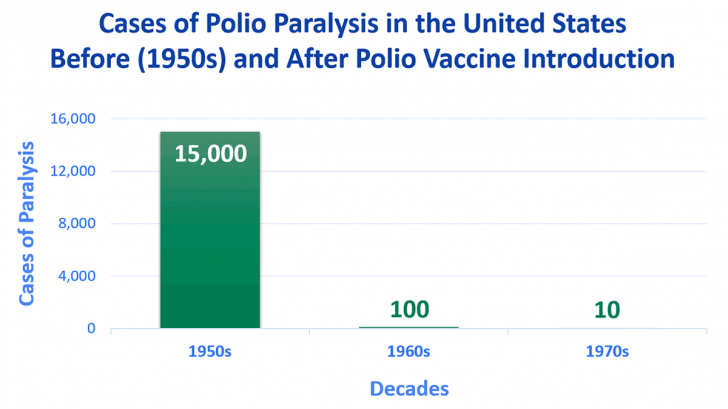 Cases of Polio Paralysis in the United States Before (1950s) and After Polio Vaccine Introduction

Cases of Paralysis

16,000
12,000
8,000
4,000
0

15,000
100
10

1950s
1960s
1970s

Decades